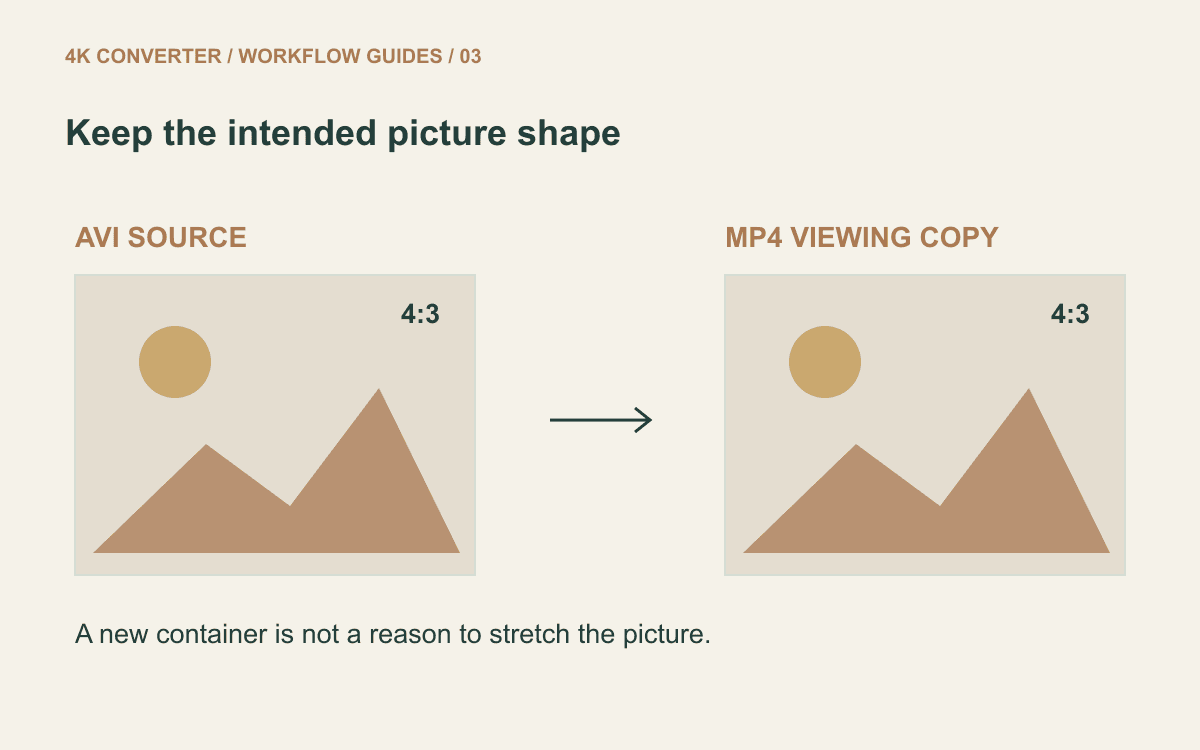 4K CONVERTER / WORKFLOW GUIDES / 03

Keep the intended picture shape

AVI SOURCE

4:3

MP4 VIEWING COPY

4:3

A new container is not a reason to stretch the picture.